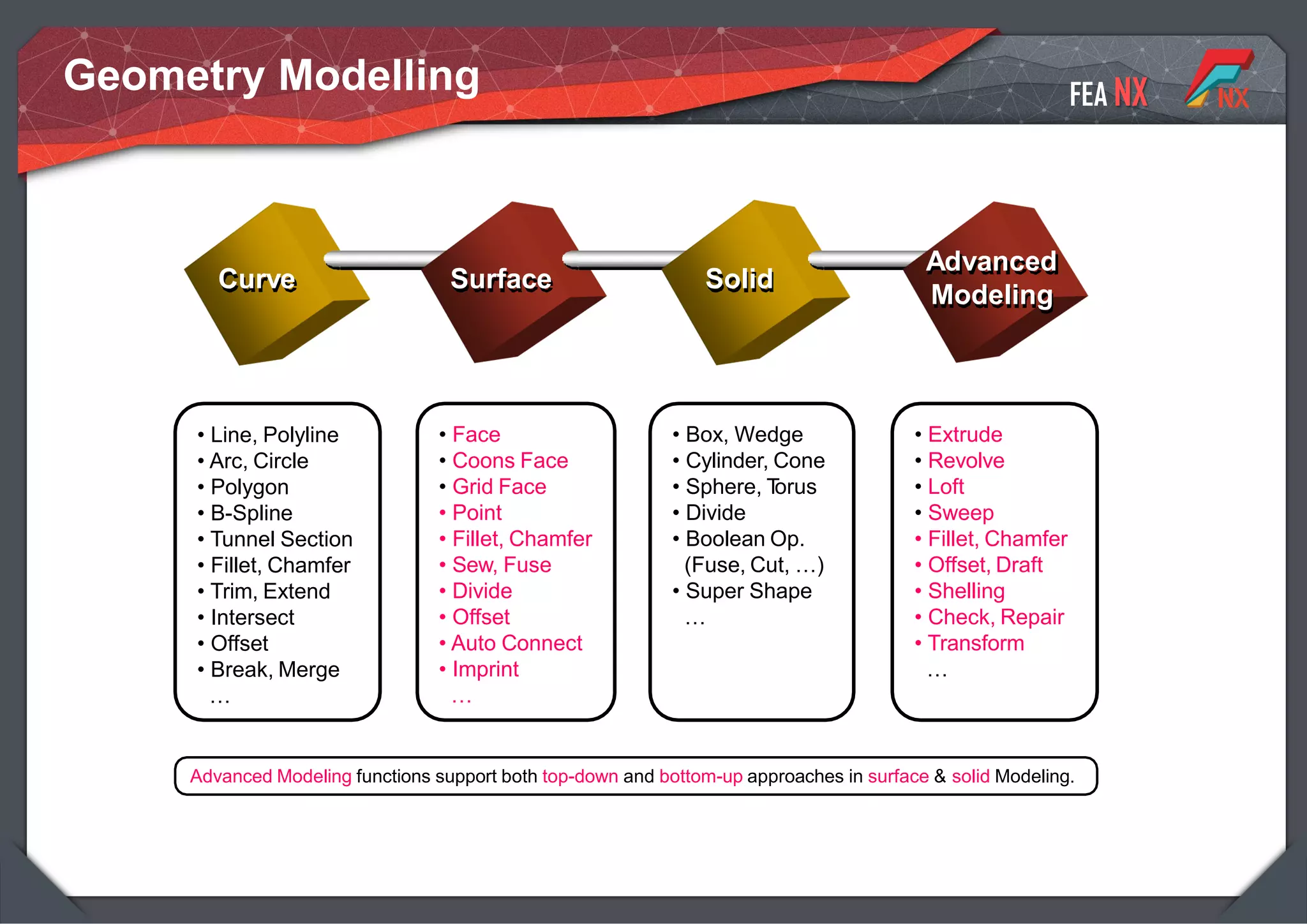 Geometry Modelling

FEA NX

NX

Curve

Surface

Solid

Advanced Modeling

• Line, Polyline
• Arc, Circle
• Polygon
• B-Spline
• Tunnel Section
• Fillet, Chamfer
• Trim, Extend
• Intersect
• Offset
• Break, Merge
…

• Face
• Coons Face
• Grid Face
• Point
• Fillet, Chamfer
• Sew, Fuse
• Divide
• Offset
• Auto Connect
• Imprint
…

• Box, Wedge
• Cylinder, Cone
• Sphere, Torus
• Divide
• Boolean Op. (Fuse, Cut, …)
• Super Shape
…

• Extrude
• Revolve
• Loft
• Sweep
• Fillet, Chamfer
• Offset, Draft
• Shelling
• Check, Repair
• Transform
…

Advanced Modeling functions support both top-down and bottom-up approaches in surface & solid Modeling.